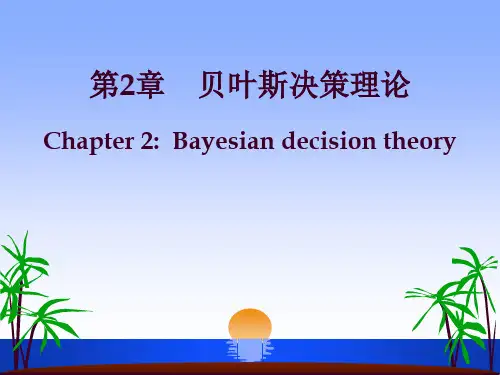 第2章　贝叶斯决策理论

Chapter 2:  Bayesian decision theory